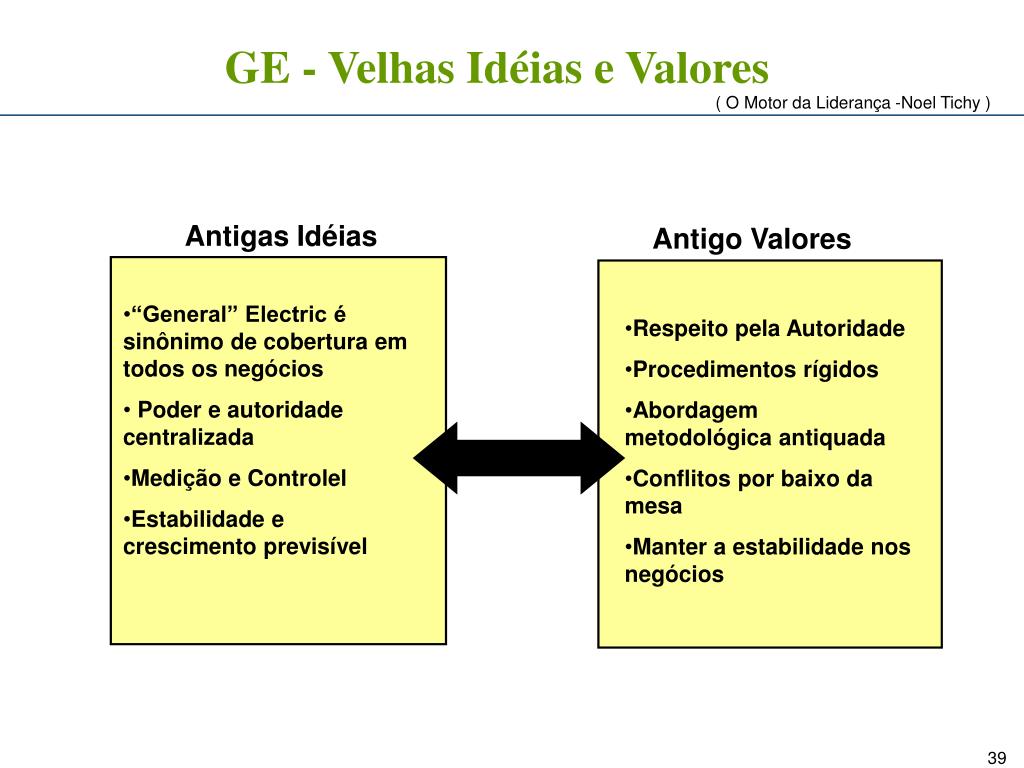 GE - Velhas Idéias e Valores

( O Motor da Liderança -Noel Tichy )

Antigas Idéias

•“General” Electric é sinônimo de cobertura em todos os negócios

• Poder e autoridade centralizada

•Medição e Controlel

•Estabilidade e crescimento previsível

Antigo Valores

•Respeito pela Autoridade

•Procedimentos rígidos

•Abordagem metodológica antiquada

•Conflitos por baixo da mesa

•Manter a estabilidade nos negócios

39